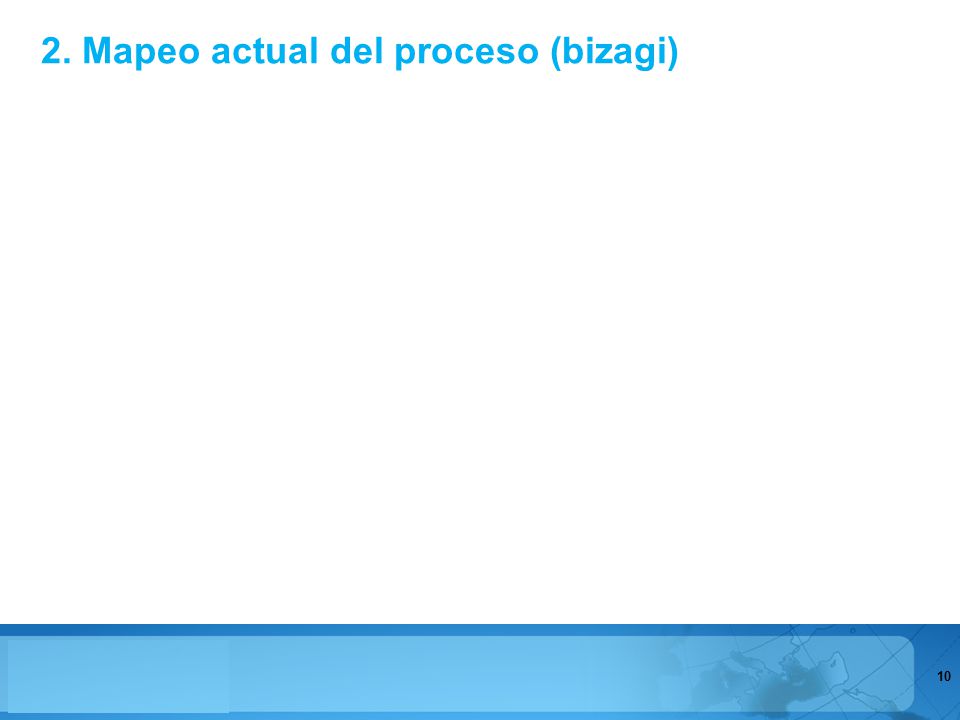 2. Mapeo actual del proceso (bizagi)

10